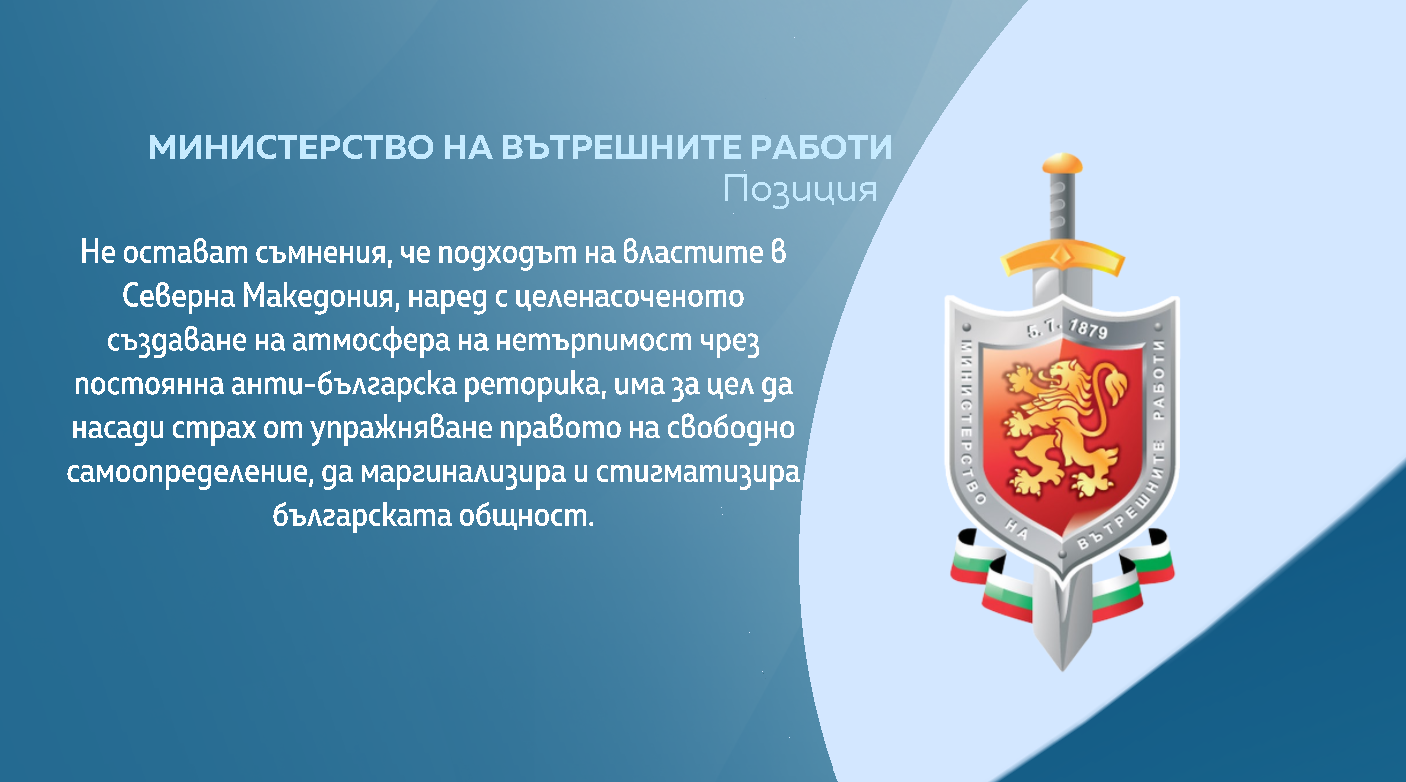 МИНИСТЕРСТВО НА ВЪТРЕШНИТЕ РАБОТИ
Позиция

Не остават съмнения, че подходът на властите в Северна Македония, наред с целенасоченото създаване на атмосфера на нетърпимост чрез постоянна анти-българска реторика, има за цел да насади страх от упражняване правото на свободно самоопределение, да маргинализира и стигматизира българската общност.

5. 7. 1879
МИНИСТЕРСТВО НА ВЪТРЕШНИТЕ РАБОТИ